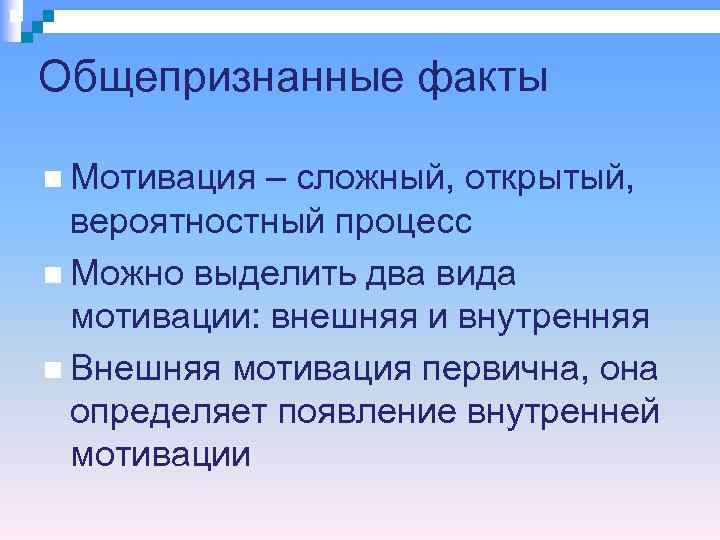 Общепризнанные факты

Мотивация – сложный, открытый, вероятностный процесс

Можно выделить два вида мотивации: внешняя и внутренняя

Внешняя мотивация первична, она определяет появление внутренней мотивации